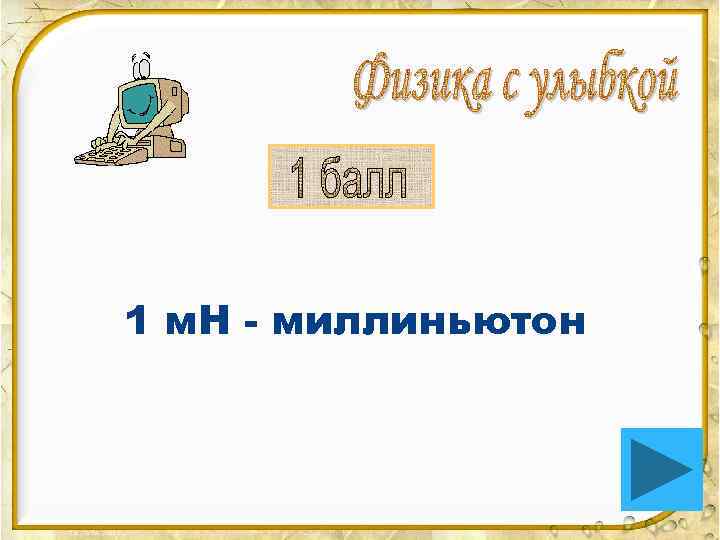 Физика с улыбкой

1 балл

1 мН - миллиньютон